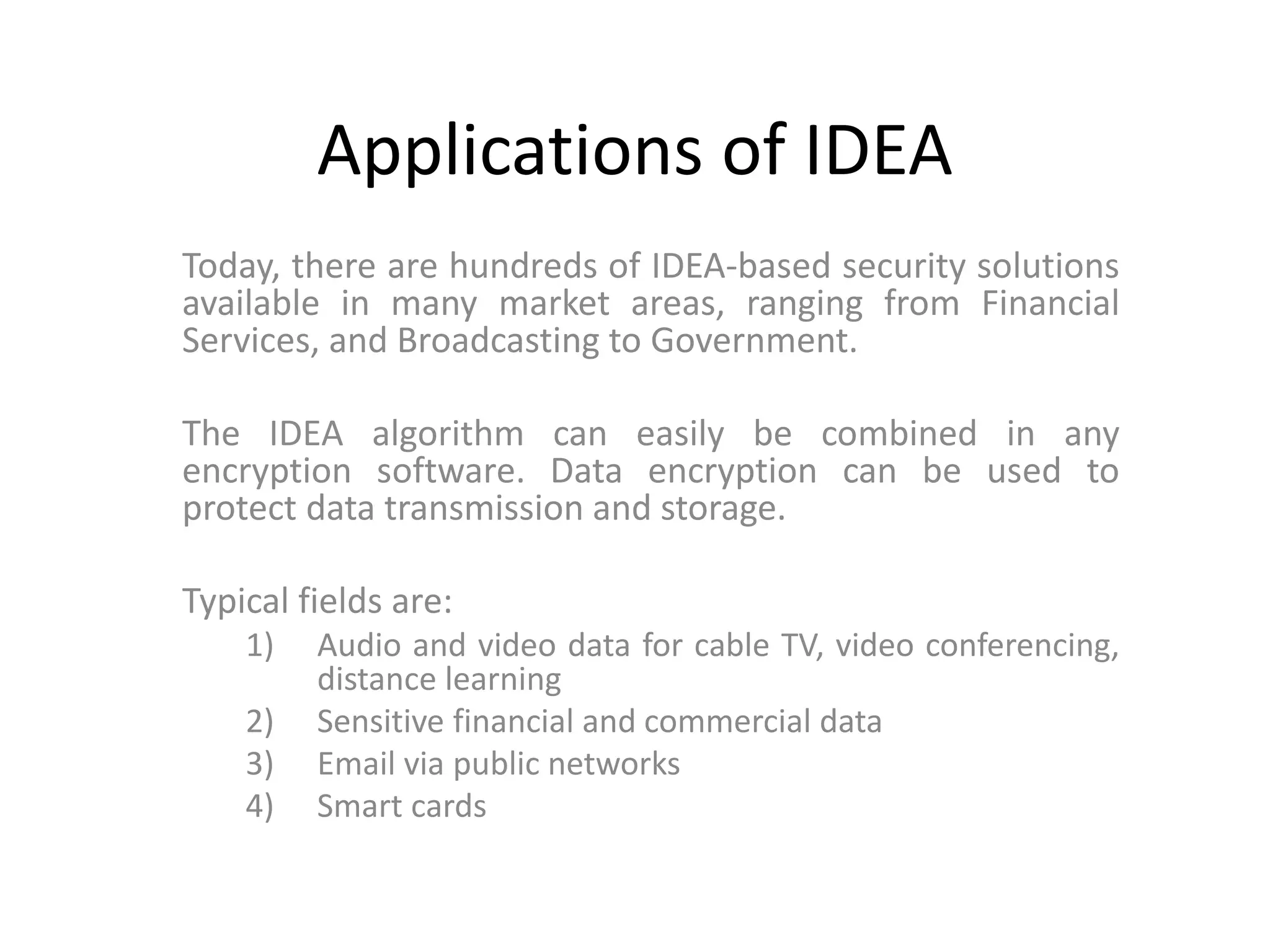 Applications of IDEA

Today, there are hundreds of IDEA-based security solutions available in many market areas, ranging from Financial Services, and Broadcasting to Government.

The IDEA algorithm can easily be combined in any encryption software. Data encryption can be used to protect data transmission and storage.

Typical fields are:
1) Audio and video data for cable TV, video conferencing, distance learning
2) Sensitive financial and commercial data
3) Email via public networks
4) Smart cards